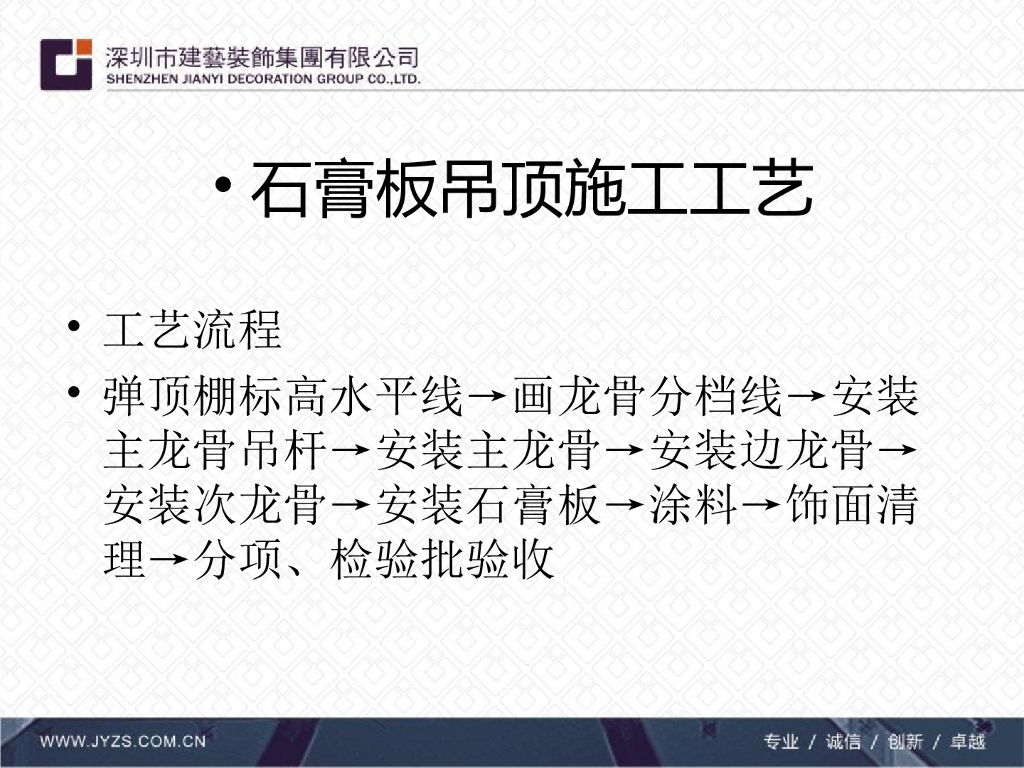 深圳市建藝裝飾集團有限公司
SHENZHEN JIANYI DECORATION GROUP CO.,LTD.

• 石膏板吊顶施工工艺

• 工艺流程

• 弹顶棚标高水平线→画龙骨分档线→安装主龙骨吊杆→安装主龙骨→安装边龙骨→安装次龙骨→安装石膏板→涂料→饰面清理→分项、检验批验收

WWW.JYZS.COM.CN

专业 / 诚信 / 创新 / 卓越